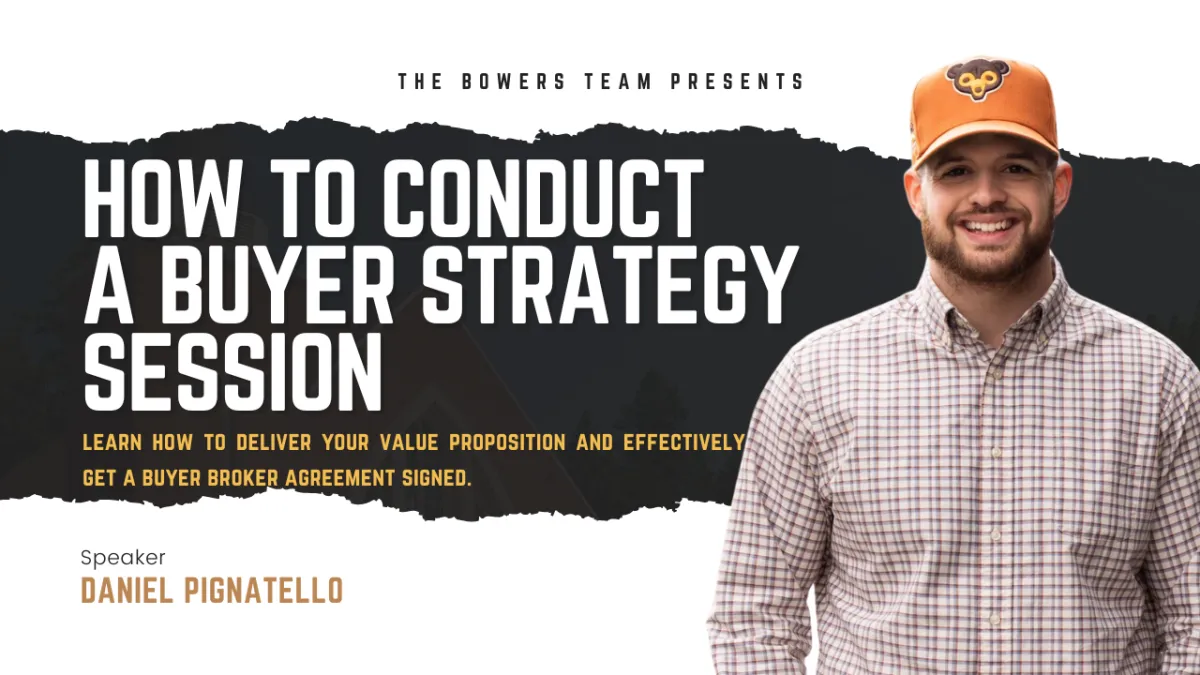 THE BOWERS TEAM PRESENTS

HOW TO CONDUCT A BUYER STRATEGY SESSION

LEARN HOW TO DELIVER YOUR VALUE PROPOSITION AND EFFECTIVELY GET A BUYER BROKER AGREEMENT SIGNED.

Speaker
DANIEL PIGNATELLO